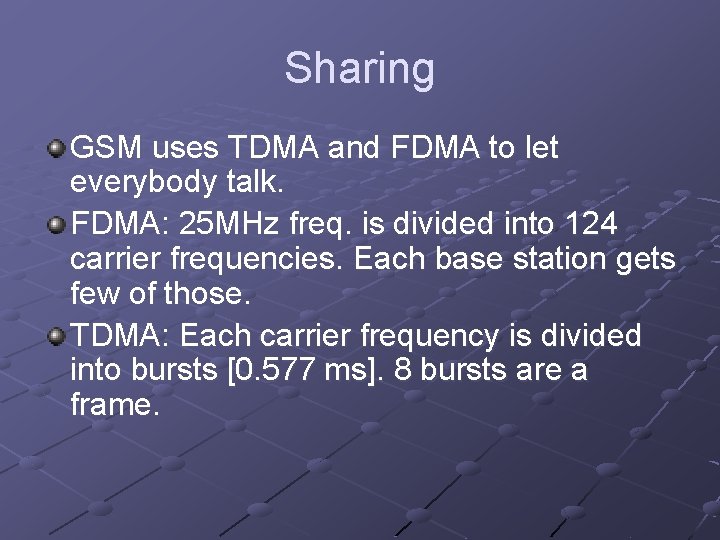 Sharing

GSM uses TDMA and FDMA to let everybody talk.

FDMA: 25MHz freq. is divided into 124 carrier frequencies. Each base station gets few of those.

TDMA: Each carrier frequency is divided into bursts [0.577 ms]. 8 bursts are a frame.